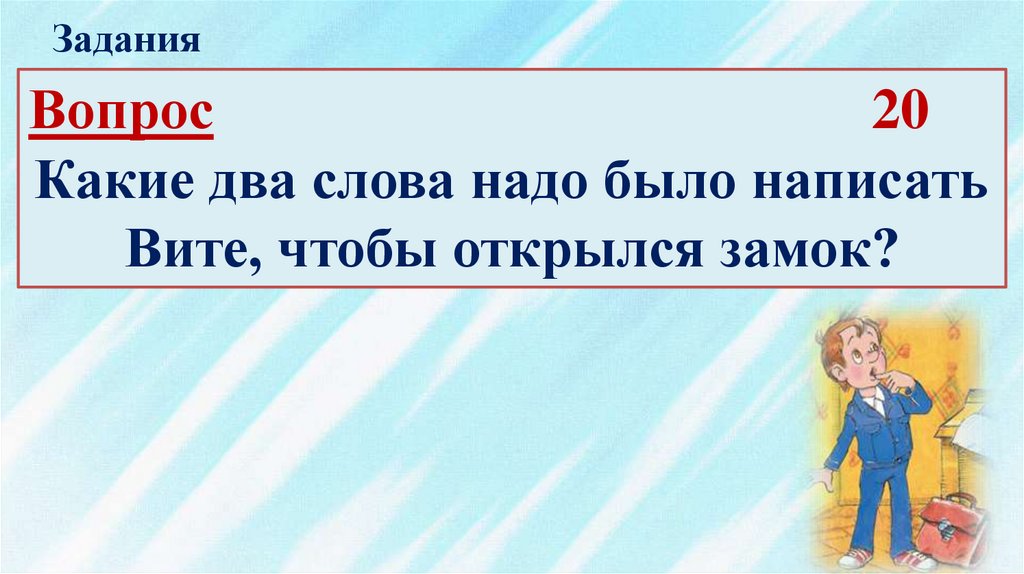 Задания

Вопрос 20

Какие два слова надо было написать Вите, чтобы открылся замок?